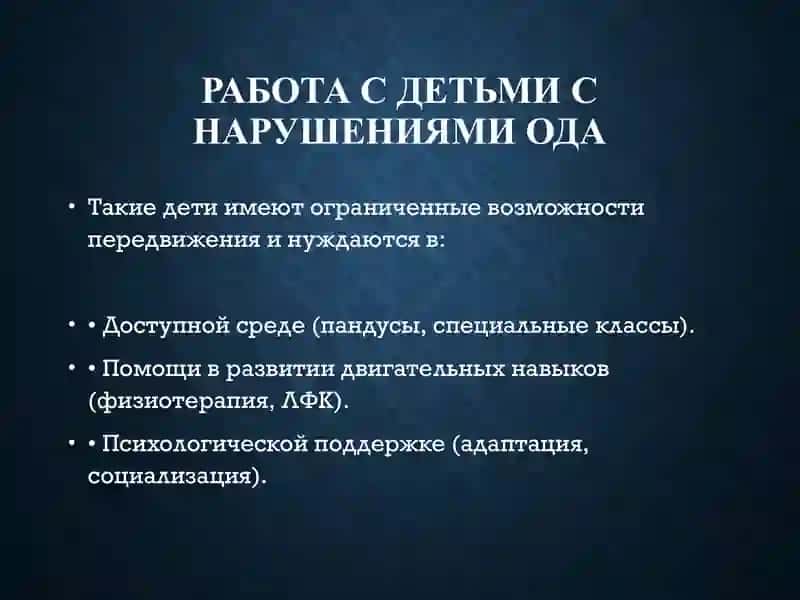 РАБОТА С ДЕТЬМИ С НАРУШЕНИЯМИ ОДА

• Такие дети имеют ограниченные возможности передвижения и нуждаются в:

• • Доступной среде (пандусы, специальные классы).

• • Помощи в развитии двигательных навыков (физиотерапия, ЛФК).

• • Психологической поддержке (адаптация, социализация).